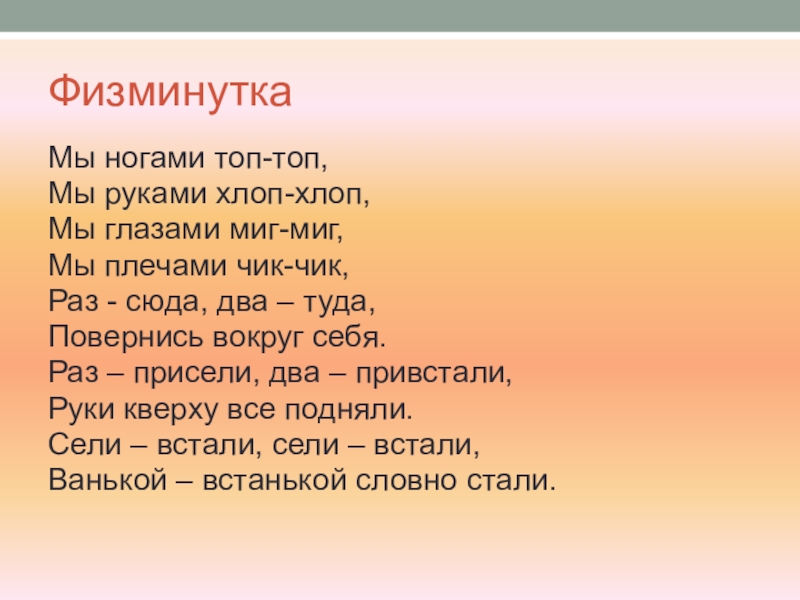 Физминутка

Мы ногами топ-топ,
Мы руками хлоп-хлоп,
Мы глазами миг-миг,
Мы плечами чик-чик,
Раз - сюда, два – туда,
Повернись вокруг себя.
Раз – присели, два – привстали,
Руки кверху все подняли.
Сели – встали, сели – встали,
Ванькой – встанькой словно стали.